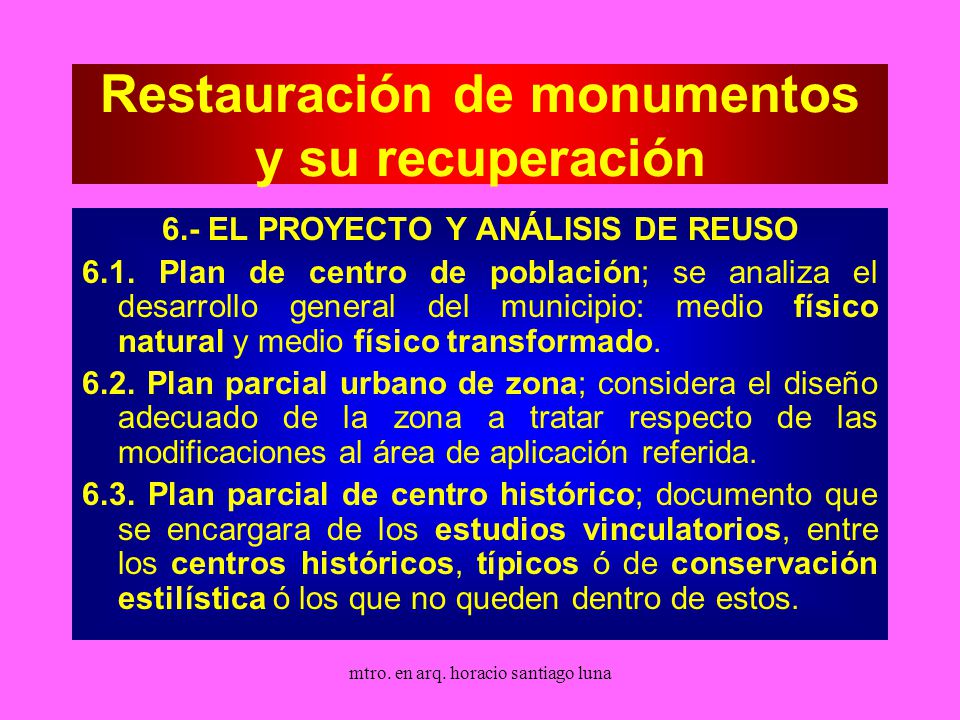 Restauración de monumentos y su recuperación

6.- EL PROYECTO Y ANÁLISIS DE REUSO

6.1. Plan de centro de población; se analiza el desarrollo general del municipio: medio físico natural y medio físico transformado.

6.2. Plan parcial urbano de zona; considera el diseño adecuado de la zona a tratar respecto de las modificaciones al área de aplicación referida.

6.3. Plan parcial de centro histórico; documento que se encargara de los estudios vinculatorios, entre los centros históricos, típicos ó de conservación estilística ó los que no queden dentro de estos.

mtro. en arq. horacio santiago luna